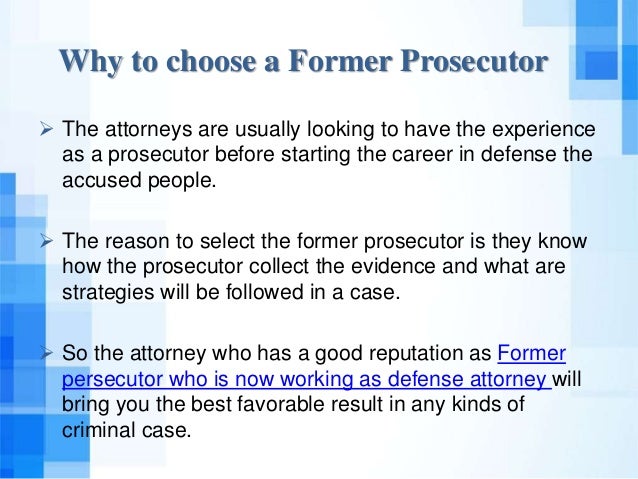 Why to choose a Former Prosecutor

➢ The attorneys are usually looking to have the experience as a prosecutor before starting the career in defense the accused people.

➢ The reason to select the former prosecutor is they know how the prosecutor collect the evidence and what are strategies will be followed in a case.

➢ So the attorney who has a good reputation as Former persecutor who is now working as defense attorney will bring you the best favorable result in any kinds of criminal case.